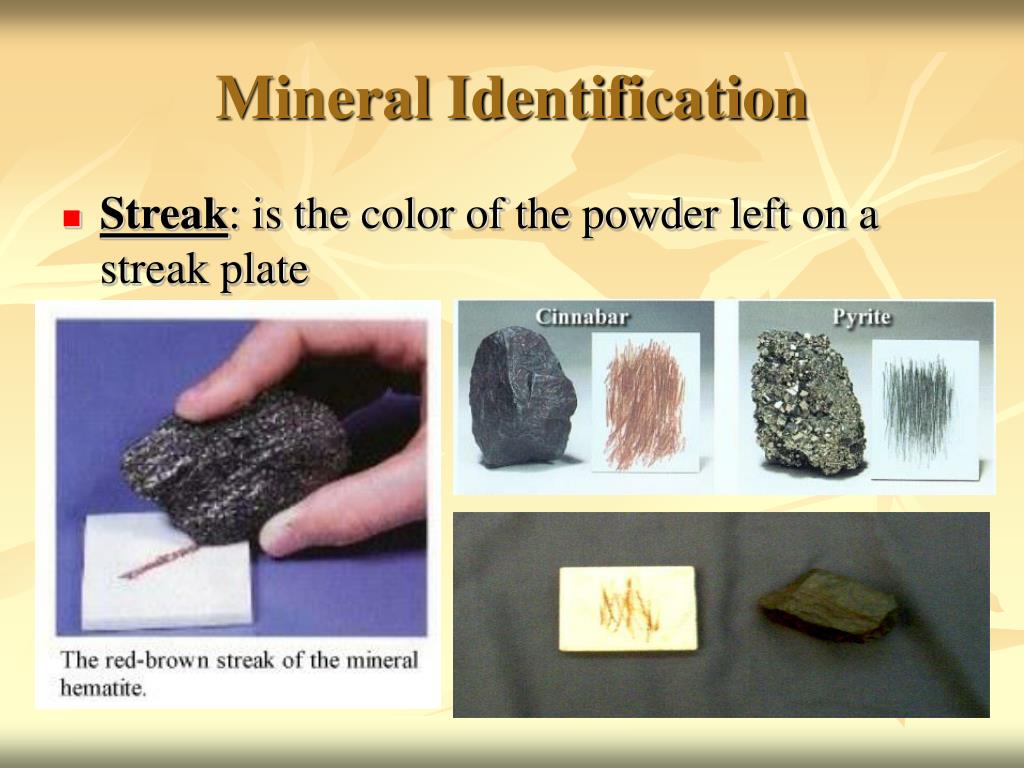 Mineral Identification

Streak: is the color of the powder left on a streak plate

The red-brown streak of the mineral hematite.

Cinnabar

Pyrite